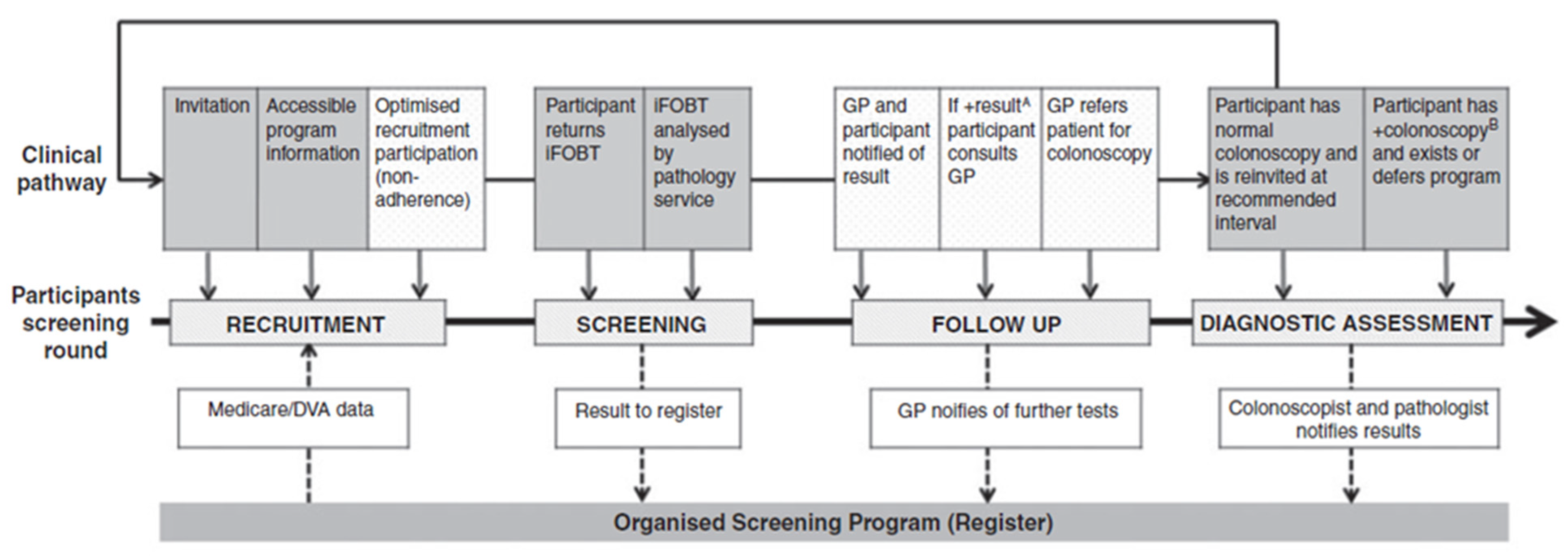 Clinical pathway

Invitation

Accessible program information

Optimised recruitment participation (non-adherence)

Participant returns iFOBT

iFOBT analysed by pathology service

GP and participant notified of result

If +result$^A$ participant consults GP

GP refers patient for colonoscopy

Participant has normal colonoscopy and is reinvited at recommended interval

Participant has +colonoscopy$^B$ and exists or defers program

Participants screening round

RECRUITMENT

SCREENING

FOLLOW UP

DIAGNOSTIC ASSESSMENT

Medicare/DVA data

Result to register

GP noifies of further tests

Colonoscopist and pathologist notifies results

Organised Screening Program (Register)